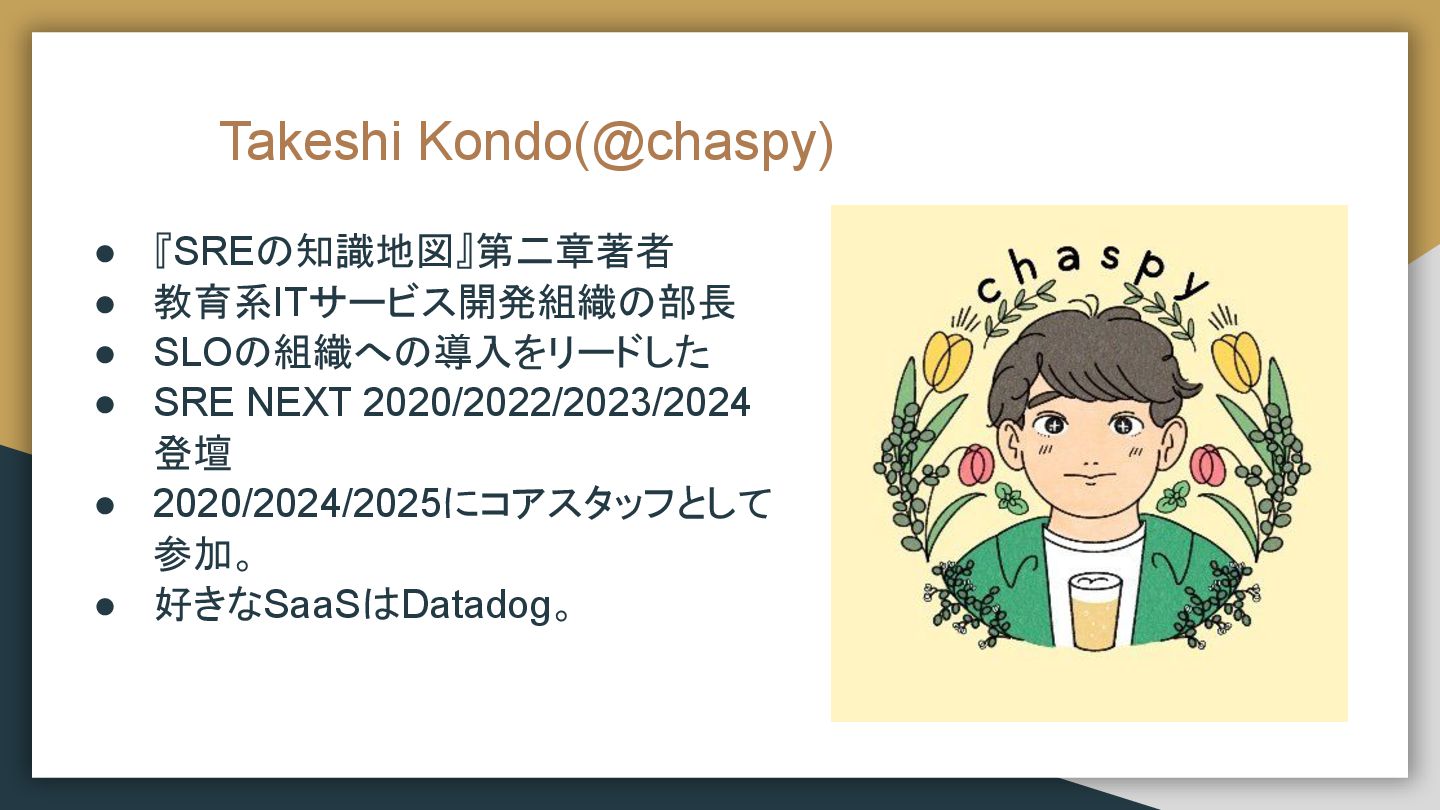 Takeshi Kondo(@chaspy)

● 『SREの知識地図』第二章著者
● 教育系ITサービス開発組織の部長
● SLOの組織への導入をリードした
● SRE NEXT 2020/2022/2023/2024 登壇
● 2020/2024/2025にコアスタッフとして参加。
● 好きなSaaSはDatadog。

chaspy